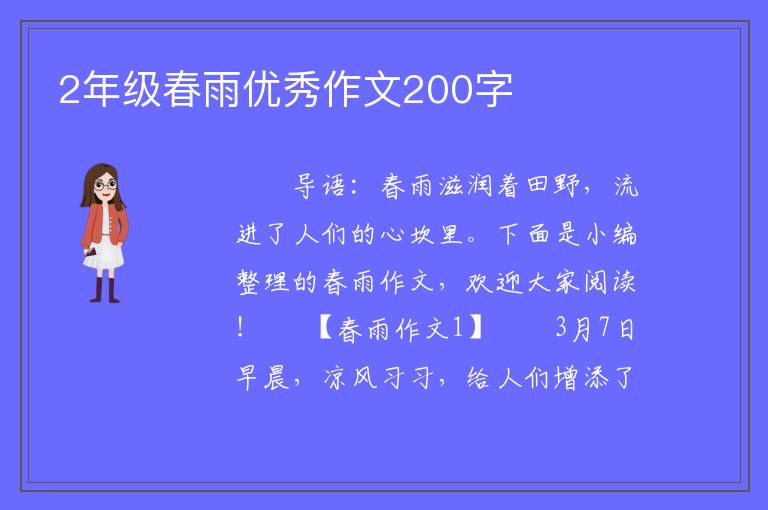 2年级春雨优秀作文200字

导语：春雨滋润着田野，流进了人们的心坎里。下面是小编整理的春雨作文，欢迎大家阅读！　【春雨作文1】　3月7日早晨，凉风习习，给人们增添了